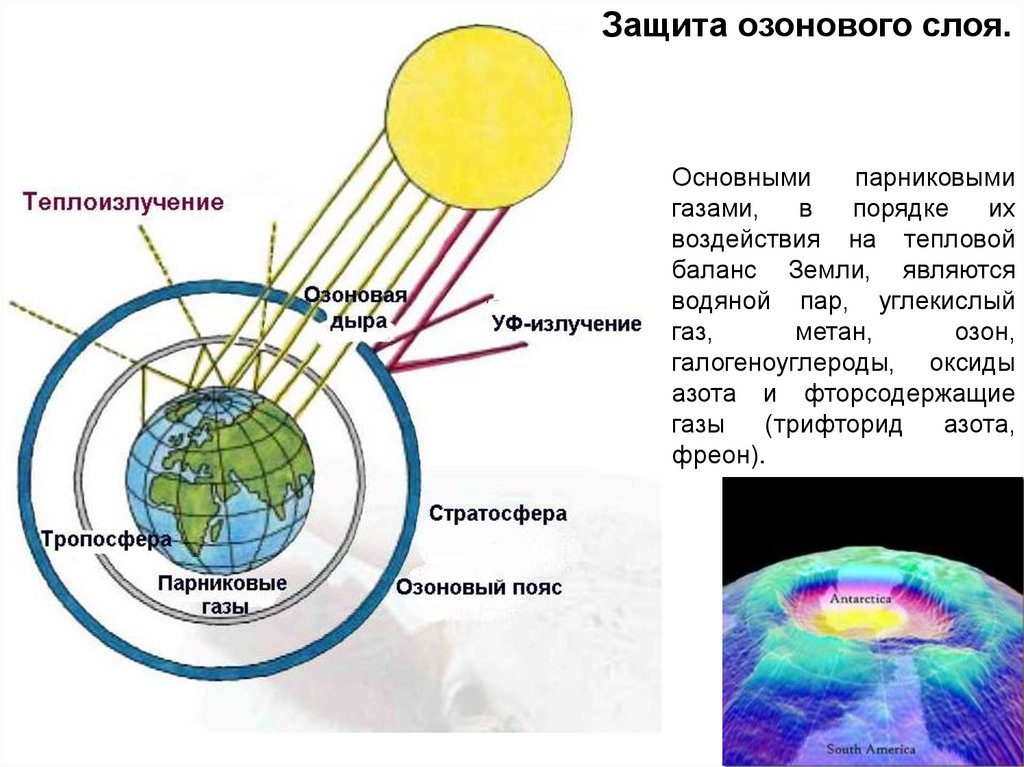 Защита озонового слоя.

Теплоизлучение

Озоновая дыра

УФ-излучение

Тропосфера

Парниковые газы

Стратосфера

Озоновый пояс

Основными парниковыми газами, в порядке их воздействия на тепловой баланс Земли, являются водяной пар, углекислый газ, метан, озон, галогеноуглероды, оксиды азота и фторсодержащие газы (трифторид азота, фреон).

Antarctica

South America